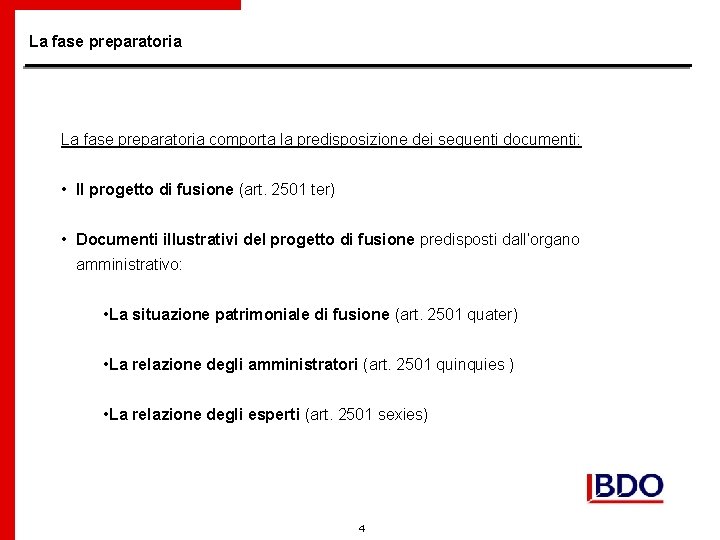 La fase preparatoria

La fase preparatoria comporta la predisposizione dei seguenti documenti:

• Il progetto di fusione (art. 2501 ter)

• Documenti illustrativi del progetto di fusione predisposti dall'organo amministrativo:

•La situazione patrimoniale di fusione (art. 2501 quater)

•La relazione degli amministratori (art. 2501 quinquies )

•La relazione degli esperti (art. 2501 sexies)

BDO

4